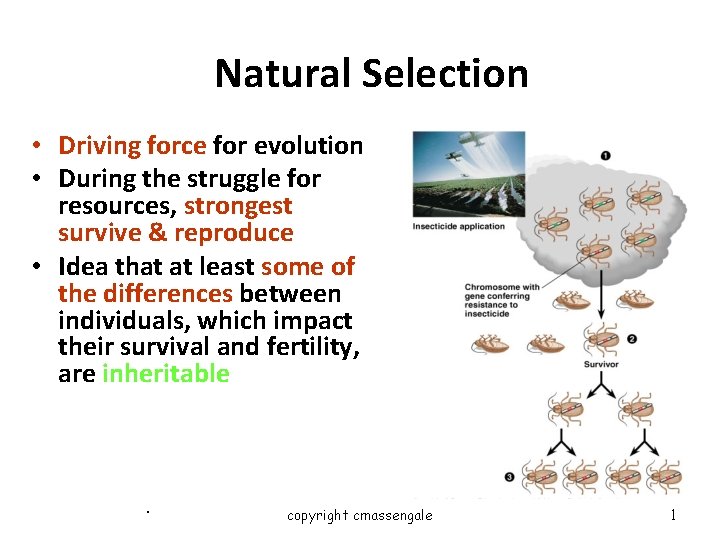 Natural Selection

• Driving force for evolution
• During the struggle for resources, strongest survive & reproduce
• Idea that at least some of the differences between individuals, which impact their survival and fertility, are inheritable

Insecticide application

1

Chromosome with gene conferring resistance to insecticide

2

Survivor

3

copyright cmassengale

1